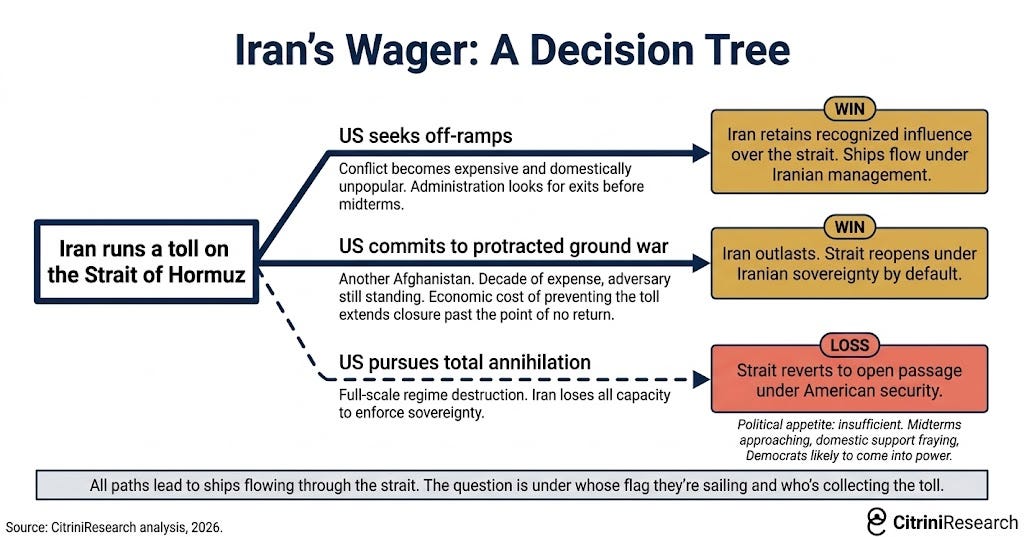 Iran's Wager: A Decision Tree

Iran runs a toll on the Strait of Hormuz

US seeks off-ramps

Conflict becomes expensive and domestically unpopular. Administration looks for exits before midterms.

WIN

Iran retains recognized influence over the strait. Ships flow under Iranian management.

US commits to protracted ground war

Another Afghanistan. Decade of expense, adversary still standing. Economic cost of preventing the toll extends closure past the point of no return.

WIN

Iran outlasts. Strait reopens under Iranian sovereignty by default.

US pursues total annihilation

Full-scale regime destruction. Iran loses all capacity to enforce sovereignty.

LOSS

Strait reverts to open passage under American security.

Political appetite: insufficient. Midterms approaching, domestic support fraying, Democrats likely to come into power.

All paths lead to ships flowing through the strait. The question is under whose flag they're sailing and who's collecting the toll.

Source: CitriniResearch analysis, 2026.

CitriniResearch